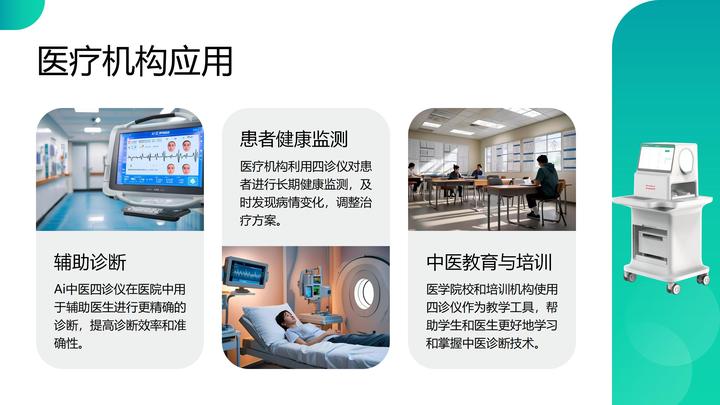 医疗机构应用

辅助诊断

Ai中医四诊仪在医院中用于辅助医生进行更精确的诊断，提高诊断效率和准确性。

患者健康监测

医疗机构利用四诊仪对患者进行长期健康监测，及时发现病情变化，调整治疗方案。

中医教育与培训

医学院校和培训机构使用四诊仪作为教学工具，帮助学生和医生更好地学习和掌握中医诊断技术。